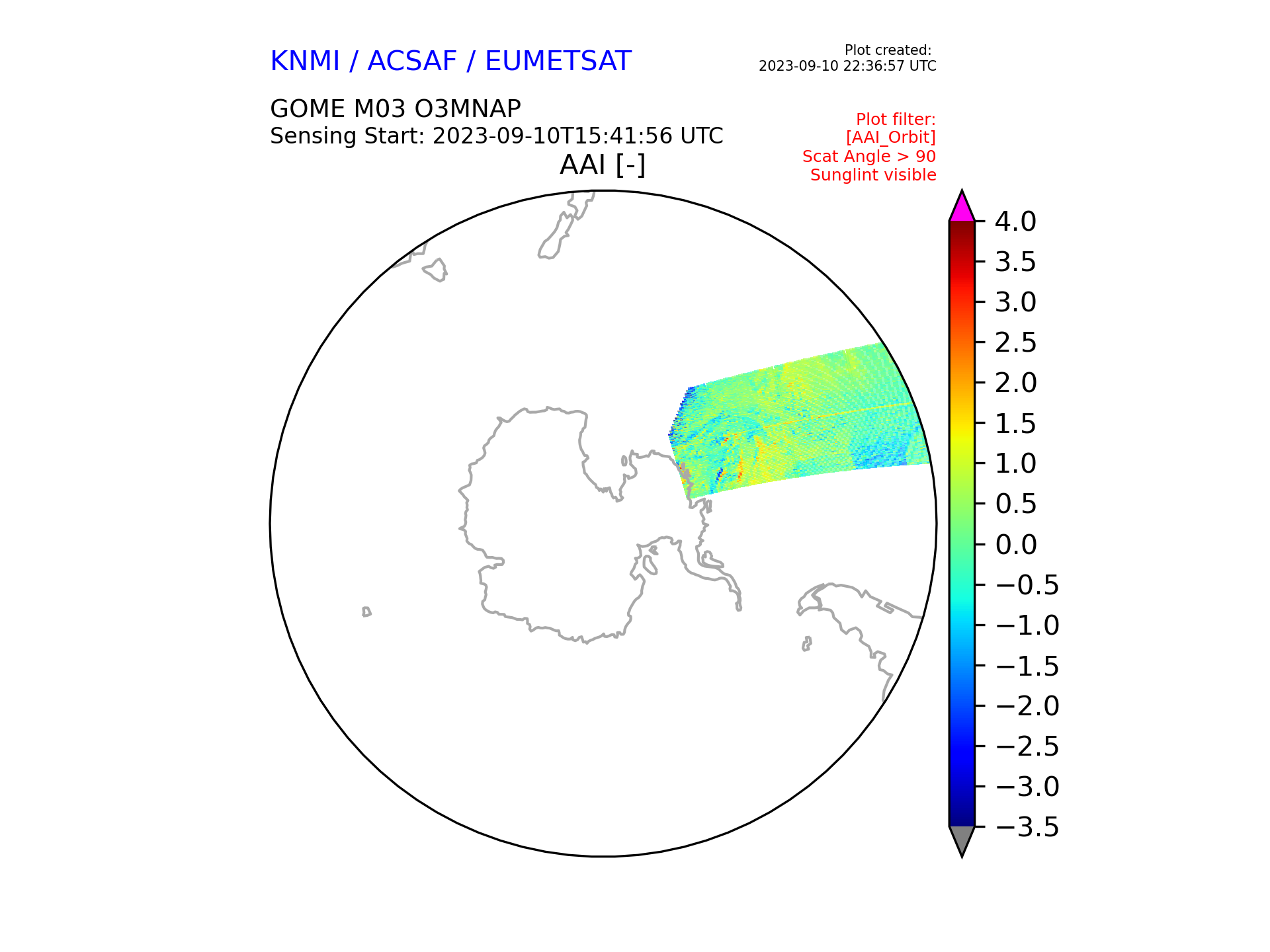 KNMI / ACSAF / EUMETSAT

Plot created:
2023-09-10 22:36:57 UTC

GOME M03 O3MNAP
Sensing Start: 2023-09-10T15:41:56 UTC

Plot filter:
[AAI_Orbit]
Scat Angle > 90
Sunglint visible

AAI [-]

4.0
3.5
3.0
2.5
2.0
1.5
1.0
0.5
0.0
−0.5
−1.0
−1.5
−2.0
−2.5
−3.0
−3.5